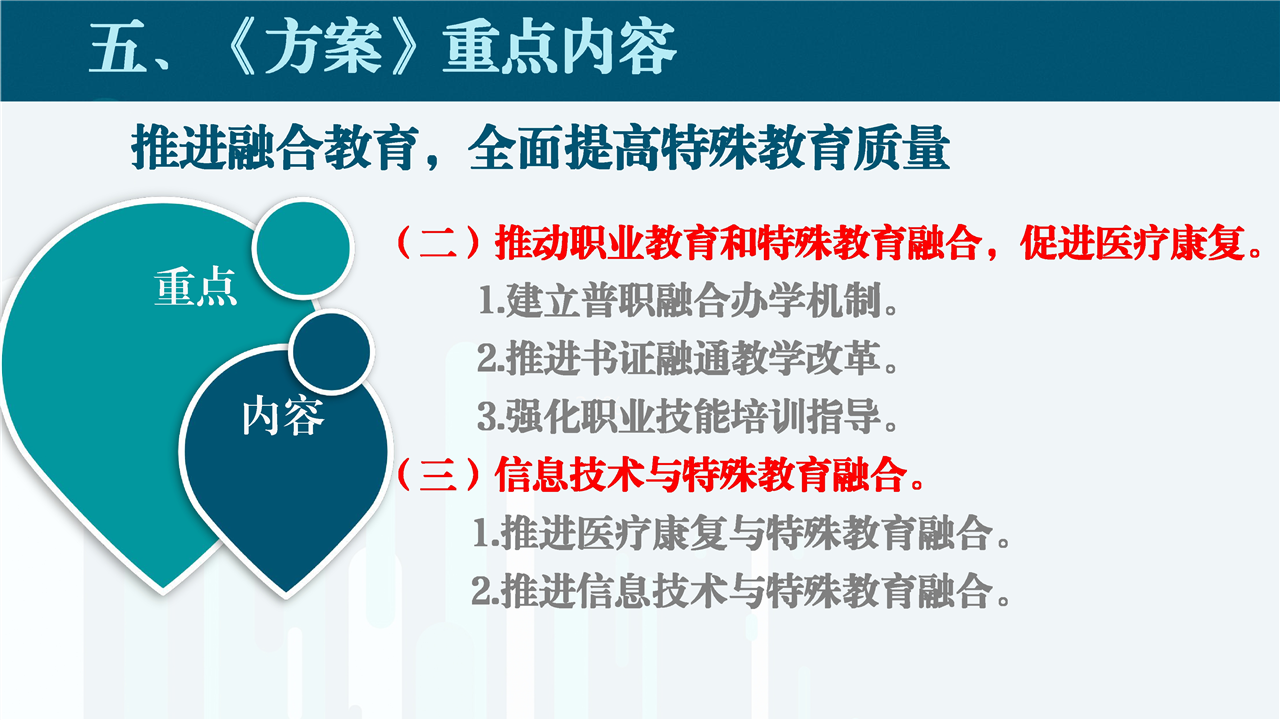 五、《方案》重点内容

推进融合教育，全面提高特殊教育质量

重点

内容

（二）推动职业教育和特殊教育融合，促进医疗康复。

1.建立普职融合办学机制。

2.推进书证融通教学改革。

3.强化职业技能培训指导。

（三）信息技术与特殊教育融合。

1.推进医疗康复与特殊教育融合。

2.推进信息技术与特殊教育融合。